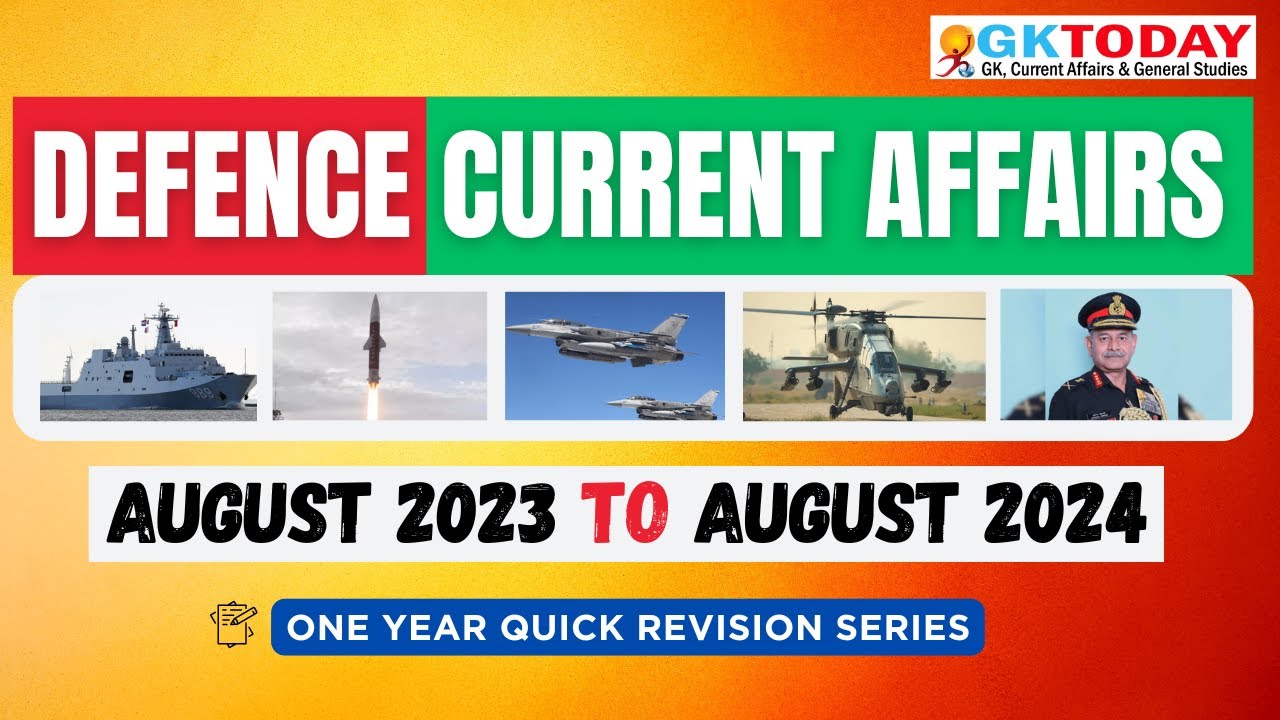 GKTODAY
GK, Current Affairs & General Studies

DEFENCE CURRENT AFFAIRS

AUGUST 2023 TO AUGUST 2024

ONE YEAR QUICK REVISION SERIES